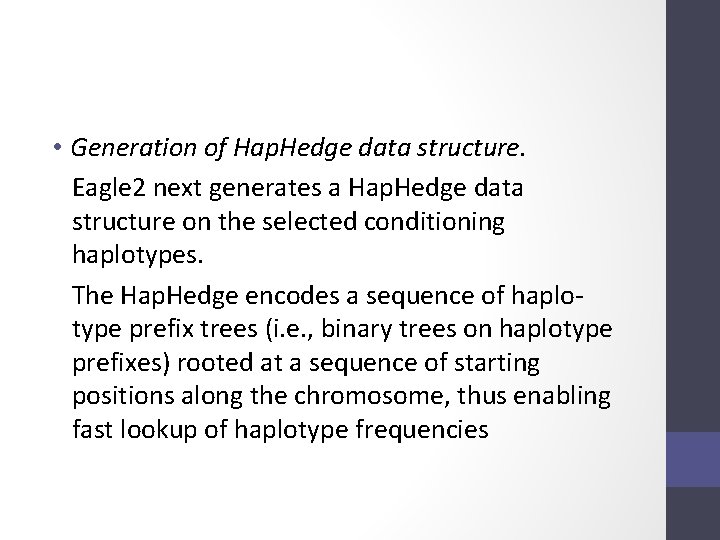 • Generation of HapHedge data structure.

Eagle2 next generates a HapHedge data structure on the selected conditioning haplotypes.

The HapHedge encodes a sequence of haplotype prefix trees (i.e., binary trees on haplotype prefixes) rooted at a sequence of starting positions along the chromosome, thus enabling fast lookup of haplotype frequencies